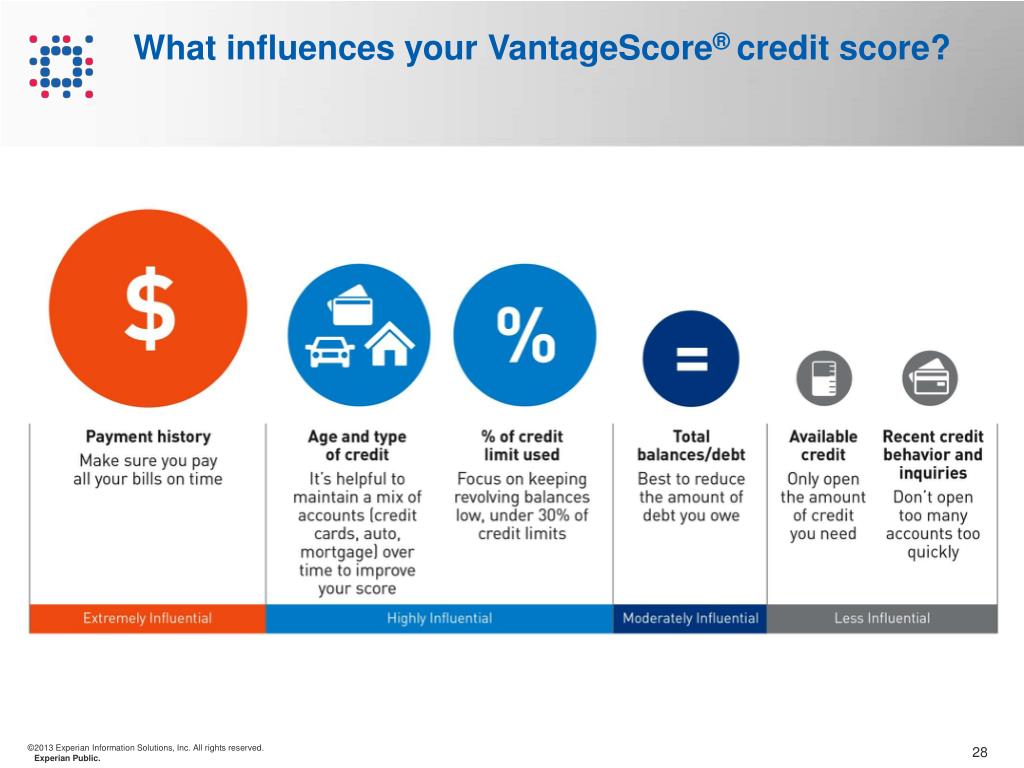 What influences your VantageScore® credit score?

$

%

=

Payment history
Make sure you pay all your bills on time

Age and type of credit
It's helpful to maintain a mix of accounts (credit cards, auto, mortgage) over time to improve your score

% of credit limit used
Focus on keeping revolving balances low, under 30% of credit limits

Total balances/debt
Best to reduce the amount of debt you owe

Available credit
Only open the amount of credit you need

Recent credit behavior and inquiries
Don't open too many accounts too quickly

Extremely Influential

Highly Influential

Moderately Influential

Less Influential

©2013 Experian Information Solutions, Inc. All rights reserved.
Experian Public.

28